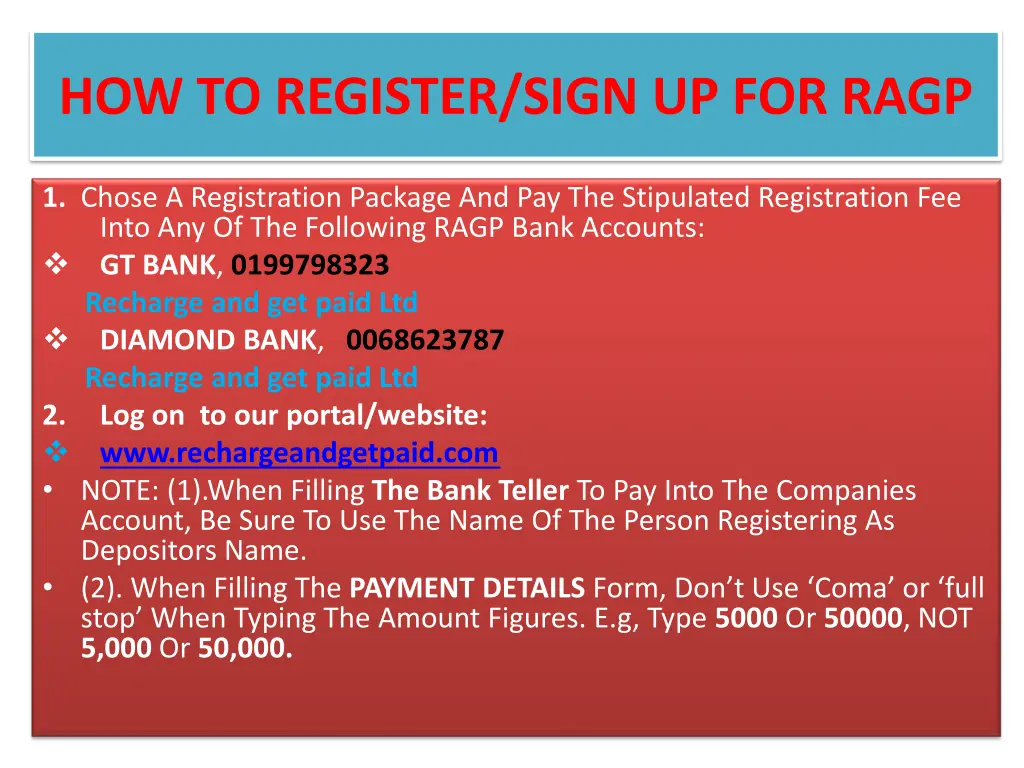 HOW TO REGISTER/SIGN UP FOR RAGP

1. Chose A Registration Package And Pay The Stipulated Registration Fee Into Any Of The Following RAGP Bank Accounts:

❖ GT BANK, 0199798323

Recharge and get paid Ltd

❖ DIAMOND BANK, 0068623787

Recharge and get paid Ltd

2. Log on to our portal/website:

❖ www.rechargeandgetpaid.com

• NOTE: (1).When Filling The Bank Teller To Pay Into The Companies Account, Be Sure To Use The Name Of The Person Registering As Depositors Name.

• (2). When Filling The PAYMENT DETAILS Form, Don't Use 'Coma' or 'full stop' When Typing The Amount Figures. E.g, Type 5000 Or 50000, NOT 5,000 Or 50,000.